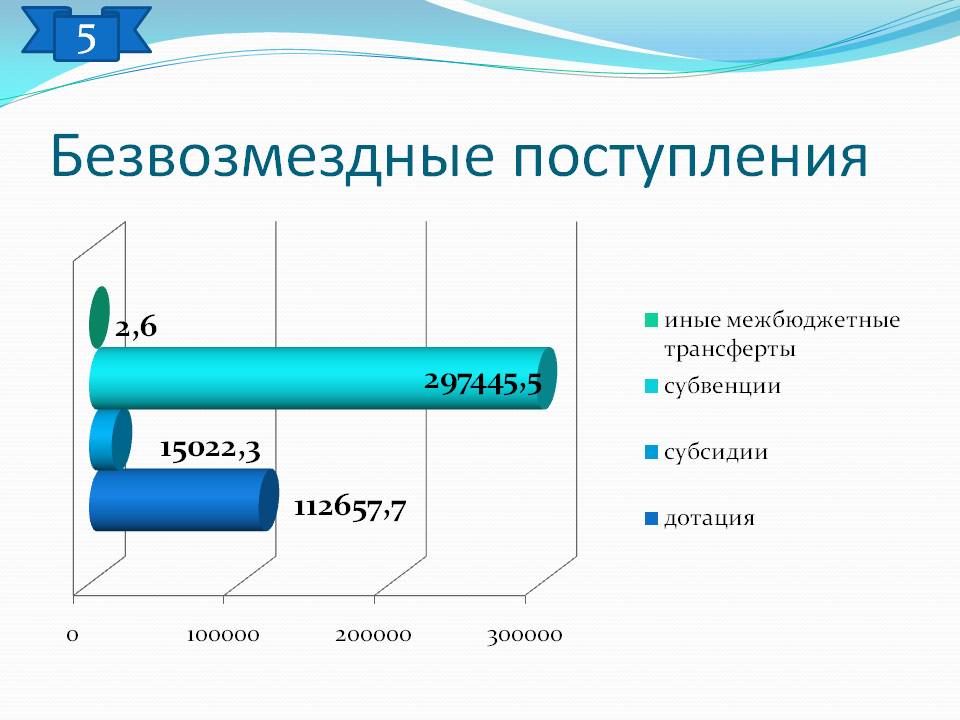 5

Безвозмездные поступления

2,6

297445,5

15022,3

112657,7

0 100000 200000 300000

иные межбюджетные трансферты

субвенции

субсидии

дотация